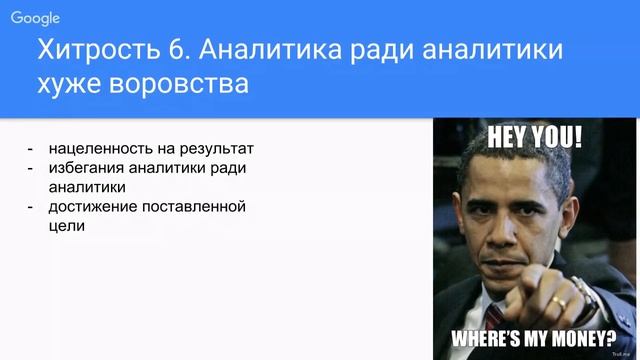 Google

Хитрость 6. Аналитика ради аналитики хуже воровства

- нацеленность на результат
- избегания аналитики ради аналитики
- достижение поставленной цели

HEY YOU!

WHERE'S MY MONEY?

Troll.me